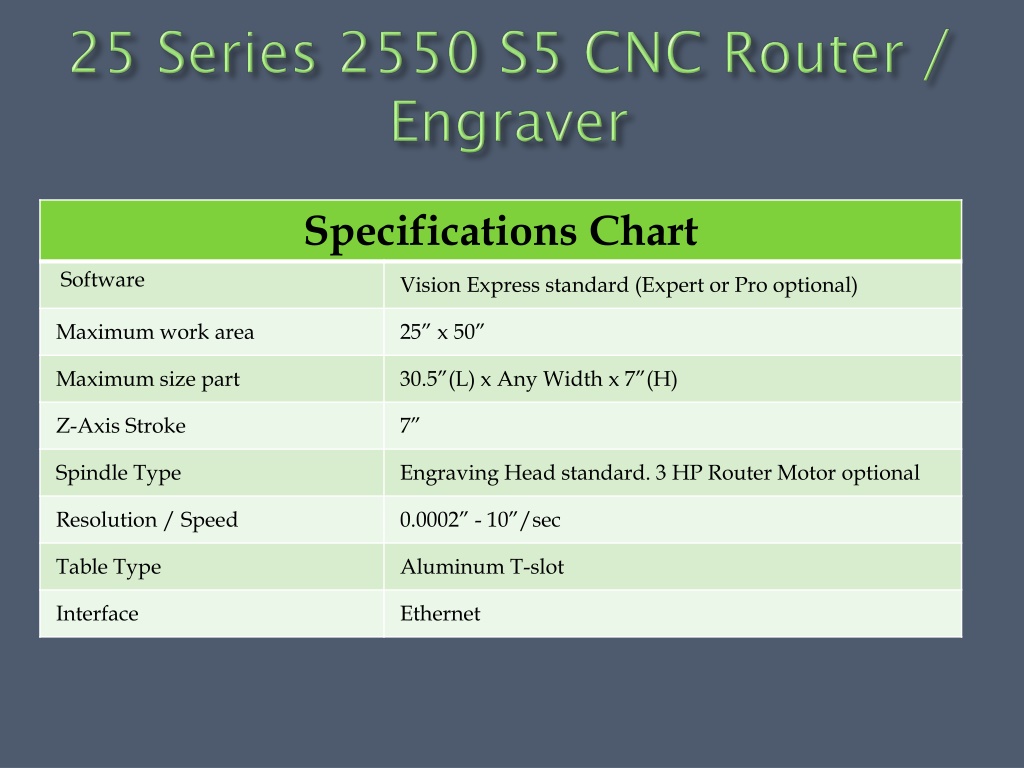 25 Series 2550 S5 CNC Router / Engraver

| Specifications Chart | |
|---|---|
| Software | Vision Express standard (Expert or Pro optional) |
| Maximum work area | 25″ x 50″ |
| Maximum size part | 30.5″(L) x Any Width x 7″(H) |
| Z-Axis Stroke | 7″ |
| Spindle Type | Engraving Head standard. 3 HP Router Motor optional |
| Resolution / Speed | 0.0002″ - 10″/sec |
| Table Type | Aluminum T-slot |
| Interface | Ethernet |